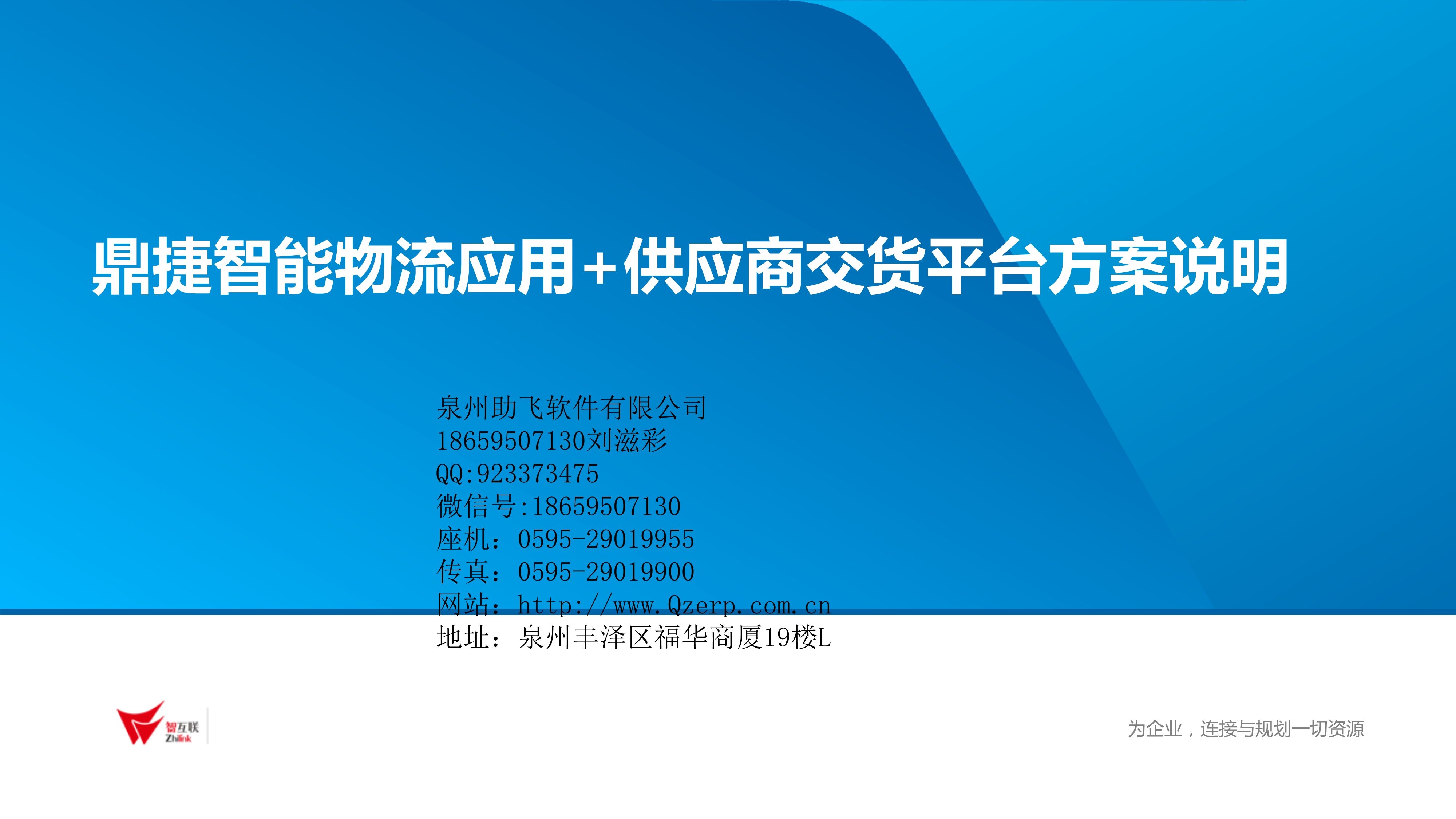 鼎捷智能物流应用+供应商交货平台方案说明

泉州助飞软件有限公司
18659507130刘滋彩
QQ:923373475
微信号:18659507130
座机：0595-29019955
传真：0595-29019900
网站：http://www.Qzerp.com.cn
地址：泉州丰泽区福华商厦19楼L

智互联
Zhilink

为企业，连接与规划一切资源